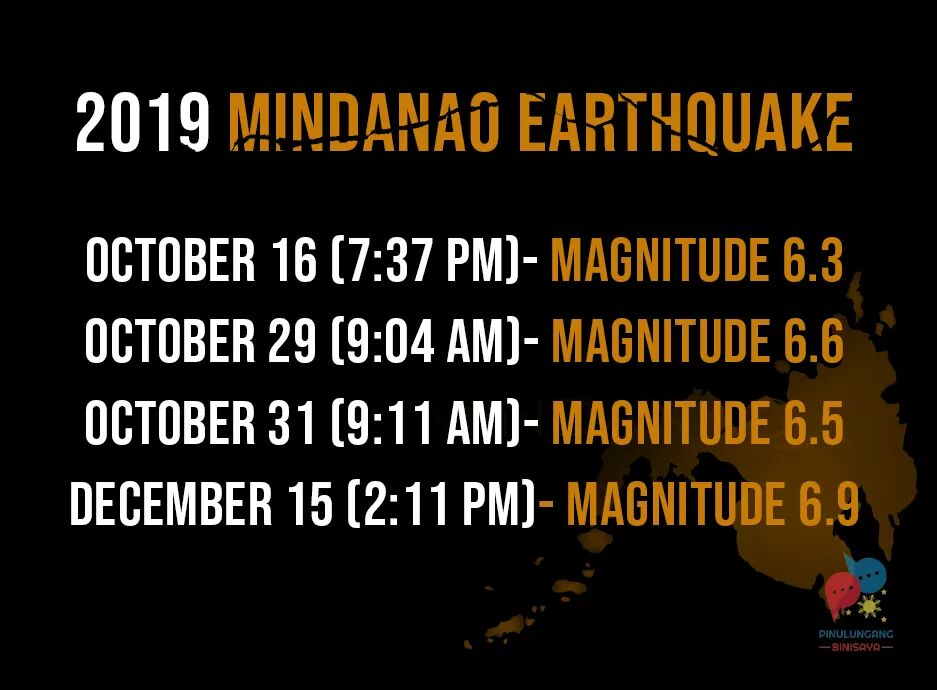 2019 MINDANAO EARTHQUAKE

OCTOBER 16 (7:37 PM)- MAGNITUDE 6.3
OCTOBER 29 (9:04 AM)- MAGNITUDE 6.6
OCTOBER 31 (9:11 AM)- MAGNITUDE 6.5
DECEMBER 15 (2:11 PM)- MAGNITUDE 6.9

PINULUNGANG BINISAYA